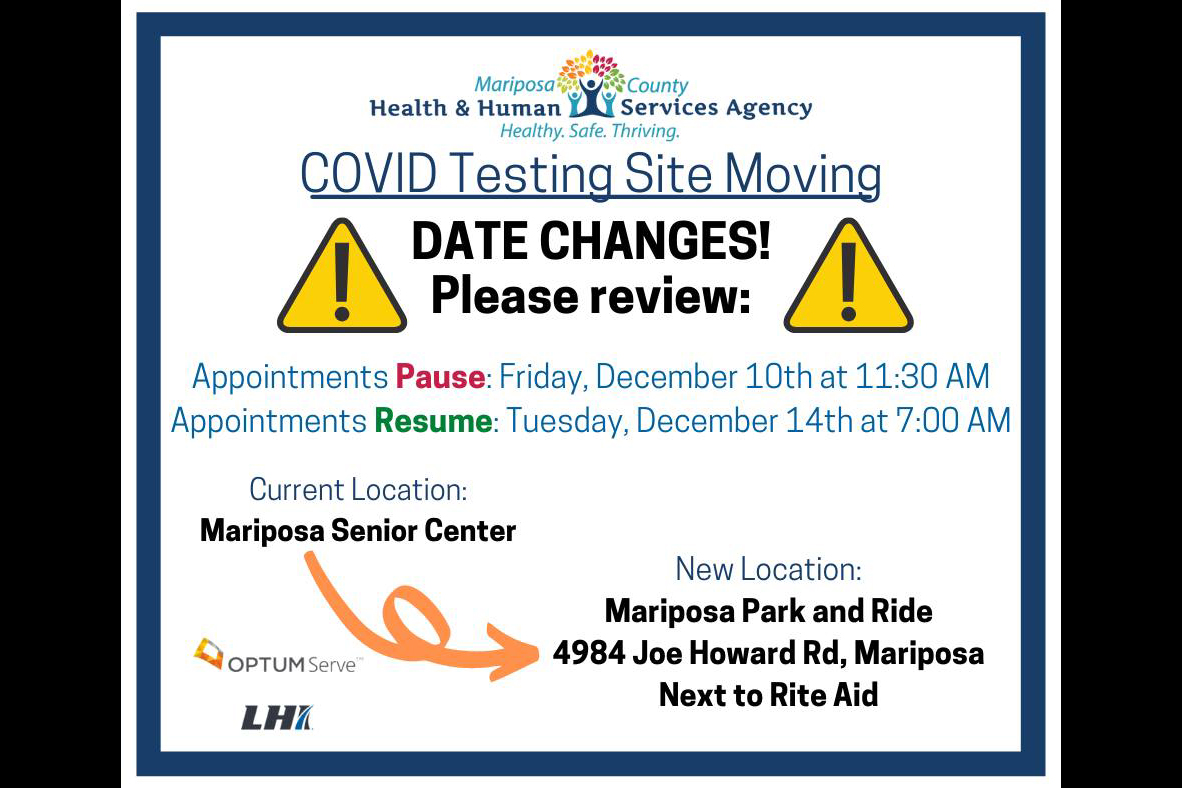 Mariposa County
Health & Human Services Agency
Healthy. Safe. Thriving.

COVID Testing Site Moving

DATE CHANGES!
Please review:

Appointments Pause: Friday, December 10th at 11:30 AM
Appointments Resume: Tuesday, December 14th at 7:00 AM

Current Location:
Mariposa Senior Center

New Location:
Mariposa Park and Ride
4984 Joe Howard Rd, Mariposa
Next to Rite Aid

OPTUM Serve™

LHI